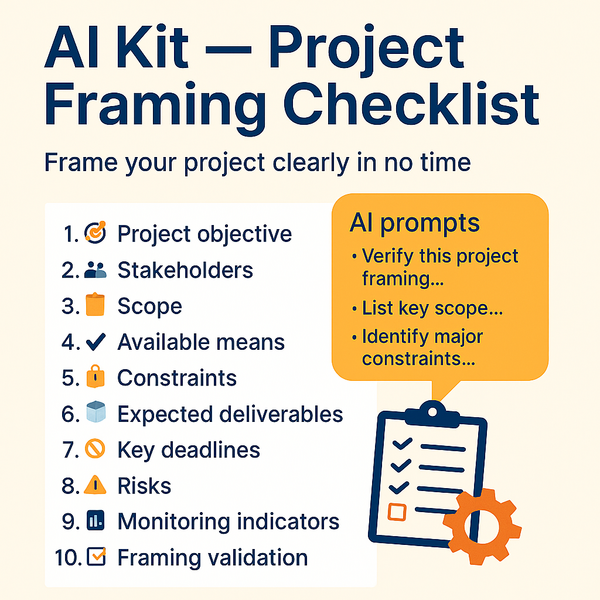 AI Kit — Project Framing Checklist

Frame your project clearly in no time

1. Project objective
2. Stakeholders
3. Scope
4. Available means
5. Constraints
6. Expected deliverables
7. Key deadlines
8. Risks
9. Monitoring indicators
10. Framing validation

AI prompts
• Verify this project framing...
• List key scope...
• Identify major constraints...